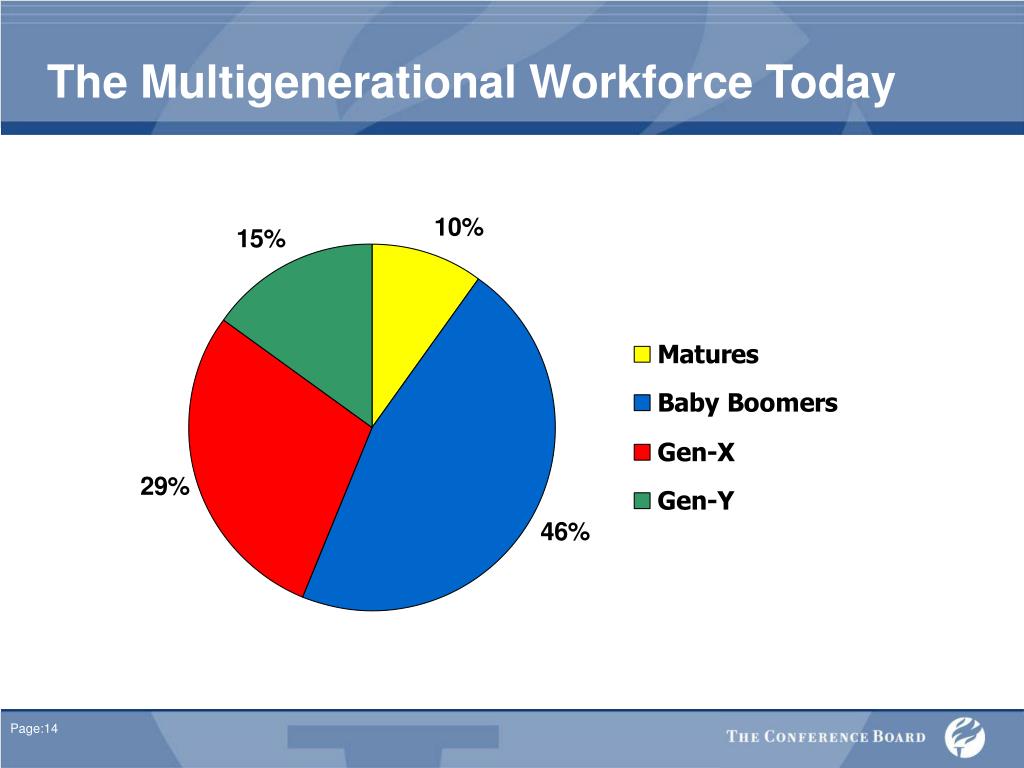 The Multigenerational Workforce Today

15%

10%

29%

46%

Matures

Baby Boomers

Gen-X

Gen-Y

Page:14

THE CONFERENCE BOARD